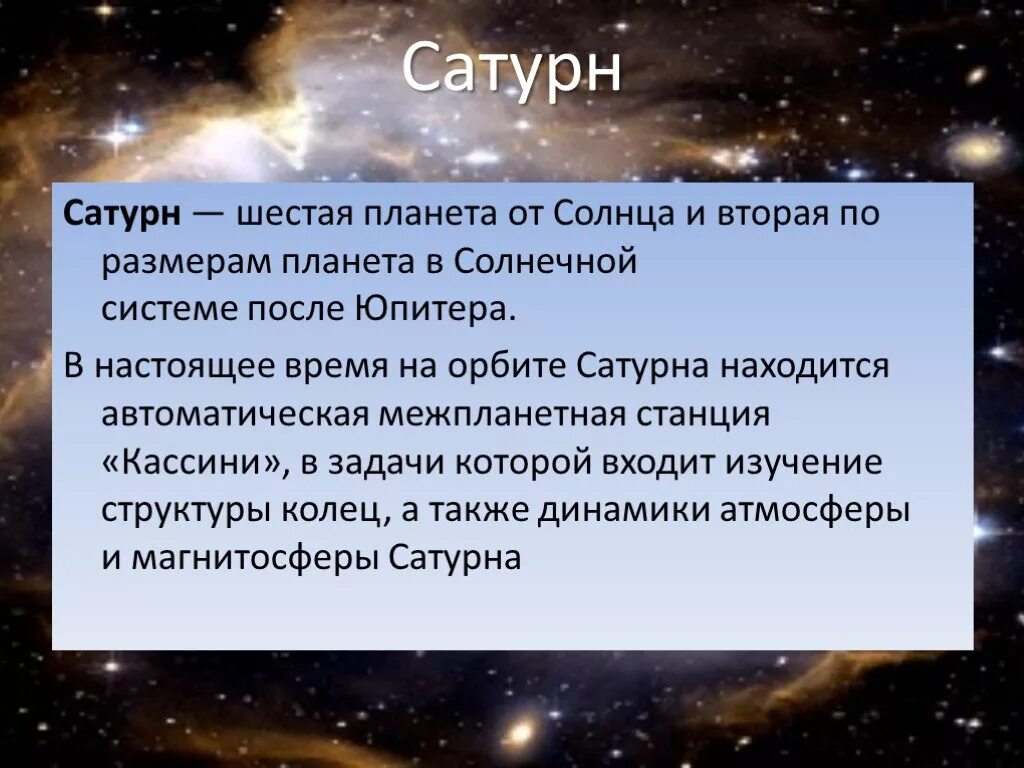 Сатурн

Сатурн — шестая планета от Солнца и вторая по размерам планета в Солнечной системе после Юпитера.

В настоящее время на орбите Сатурна находится автоматическая межпланетная станция «Кассини», в задачи которой входит изучение структуры колец, а также динамики атмосферы и магнитосферы Сатурна